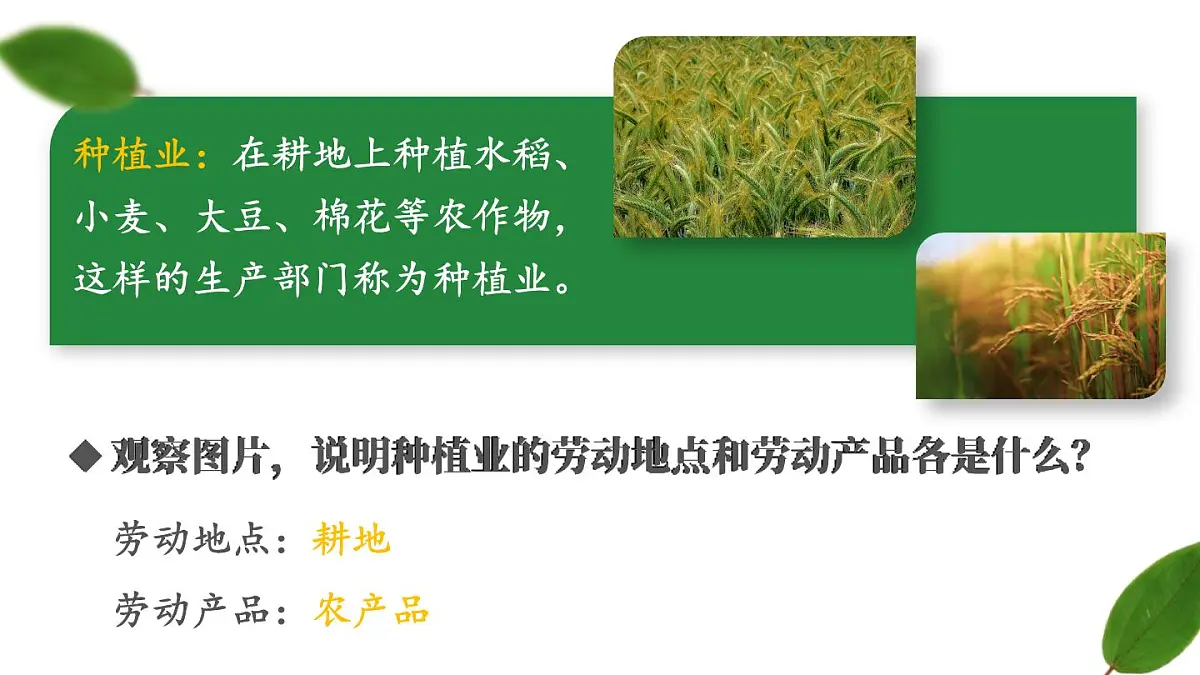 种植业：在耕地上种植水稻、小麦、大豆、棉花等农作物，这样的生产部门称为种植业。

◆ 观察图片，说明种植业的劳动地点和劳动产品各是什么？

劳动地点：耕地

劳动产品：农产品